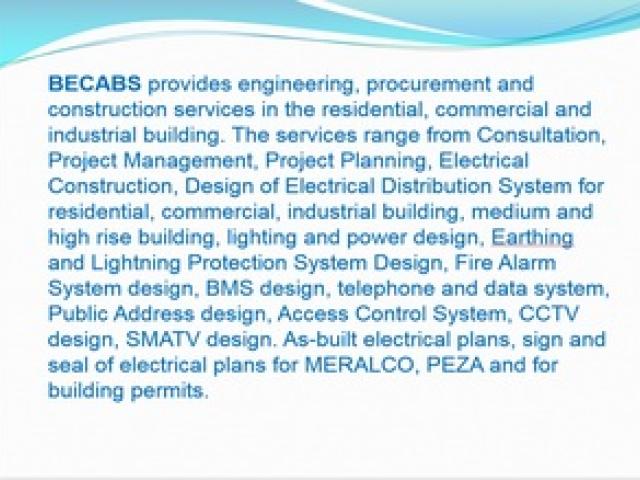 BECABS provides engineering, procurement and construction services in the residential, commercial and industrial building. The services range from Consultation, Project Management, Project Planning, Electrical Construction, Design of Electrical Distribution System for residential, commercial, industrial building, medium and high rise building, lighting and power design, Earthing and Lightning Protection System Design, Fire Alarm System design, BMS design, telephone and data system, Public Address design, Access Control System, CCTV design, SMATV design. As-built electrical plans, sign and seal of electrical plans for MERALCO, PEZA and for building permits.